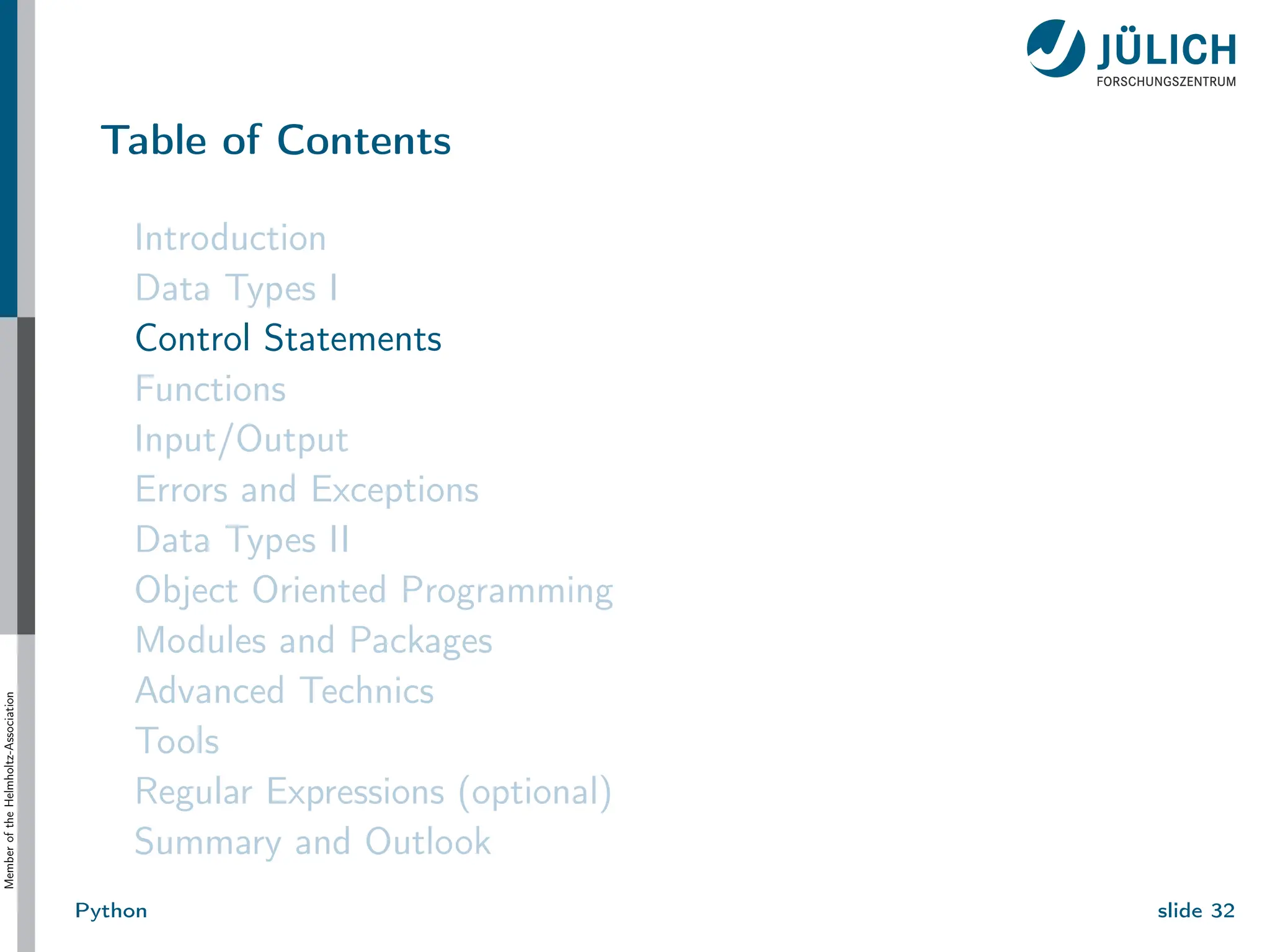 JÜLICH
FORSCHUNGSZENTRUM

Table of Contents

Introduction
Data Types I
Control Statements
Functions
Input/Output
Errors and Exceptions
Data Types II
Object Oriented Programming
Modules and Packages
Advanced Technics
Tools
Regular Expressions (optional)
Summary and Outlook

Member of the Helmholtz-Association

Python

slide 32